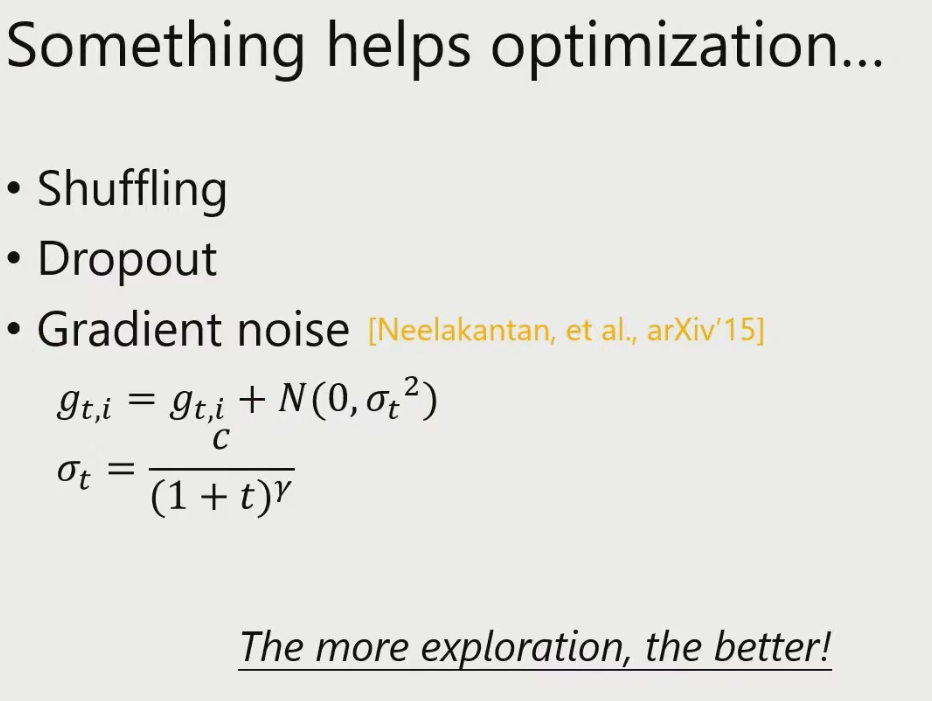 Something helps optimization…

• Shuffling
• Dropout
• Gradient noise [Neelakantan, et al., arXiv'15]

$g_{t,i} = g_{t,i} + N(0, {\sigma_t}^2)$
$\sigma_t = \frac{c}{(1+t)^\gamma}$

The more exploration, the better!